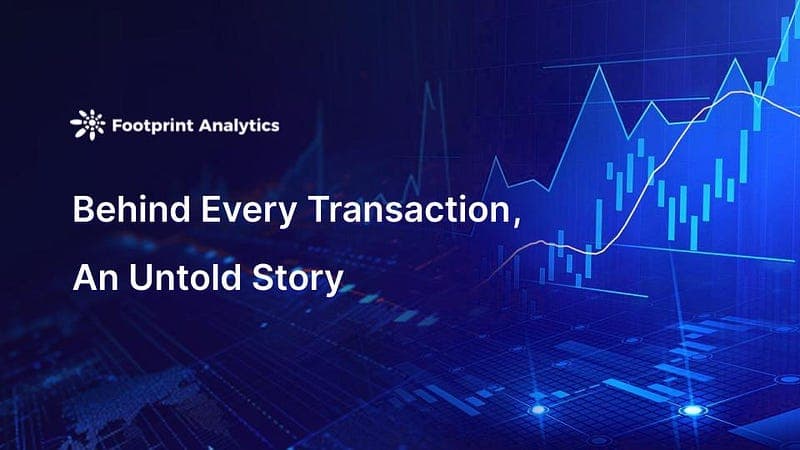 Footprint Analytics

Behind Every Transaction,

An Untold Story